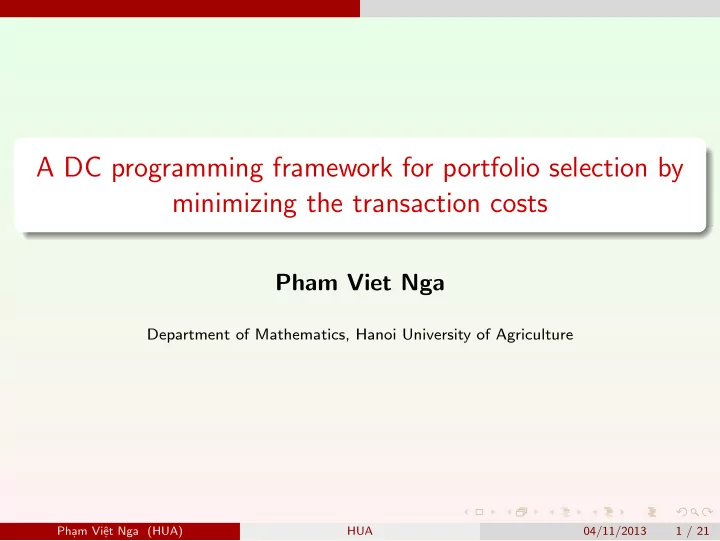 A DC programming framework for portfolio selection by minimizing the transaction costs

Pham Viet Nga

Department of Mathematics, Hanoi University of Agriculture

Phạm Việt Nga (HUA) HUA 04/11/2013 1 / 21